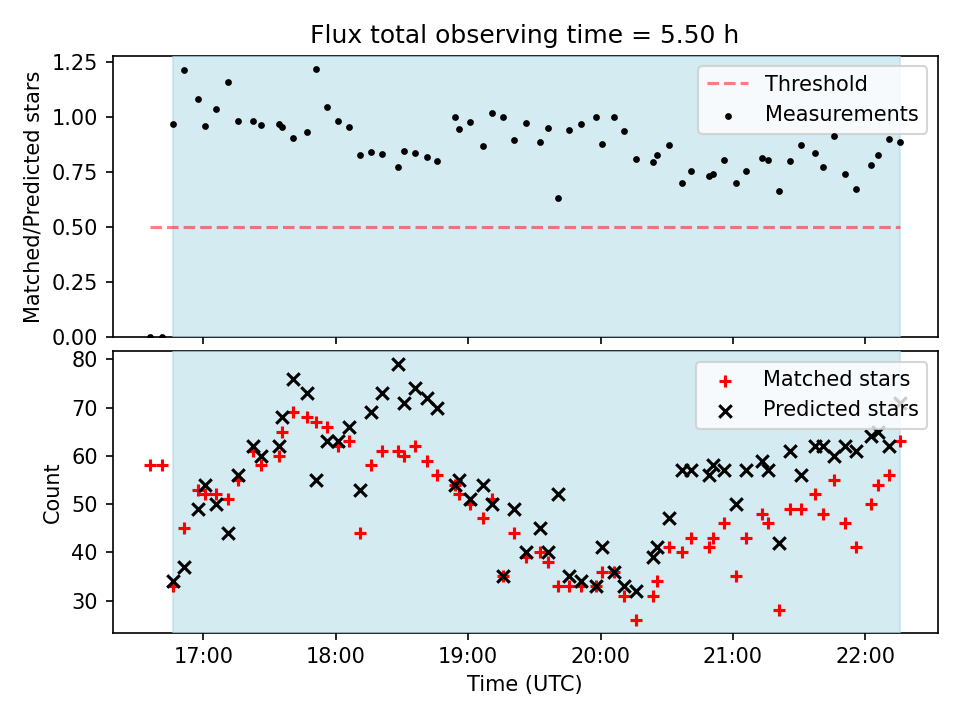 Flux total observing time = 5.50 h

Matched/Predicted stars

1.25
1.00
0.75
0.50
0.25
0.00

Threshold
Measurements

Count

80
70
60
50
40
30

Matched stars
Predicted stars

17:00
18:00
19:00
20:00
21:00
22:00

Time (UTC)